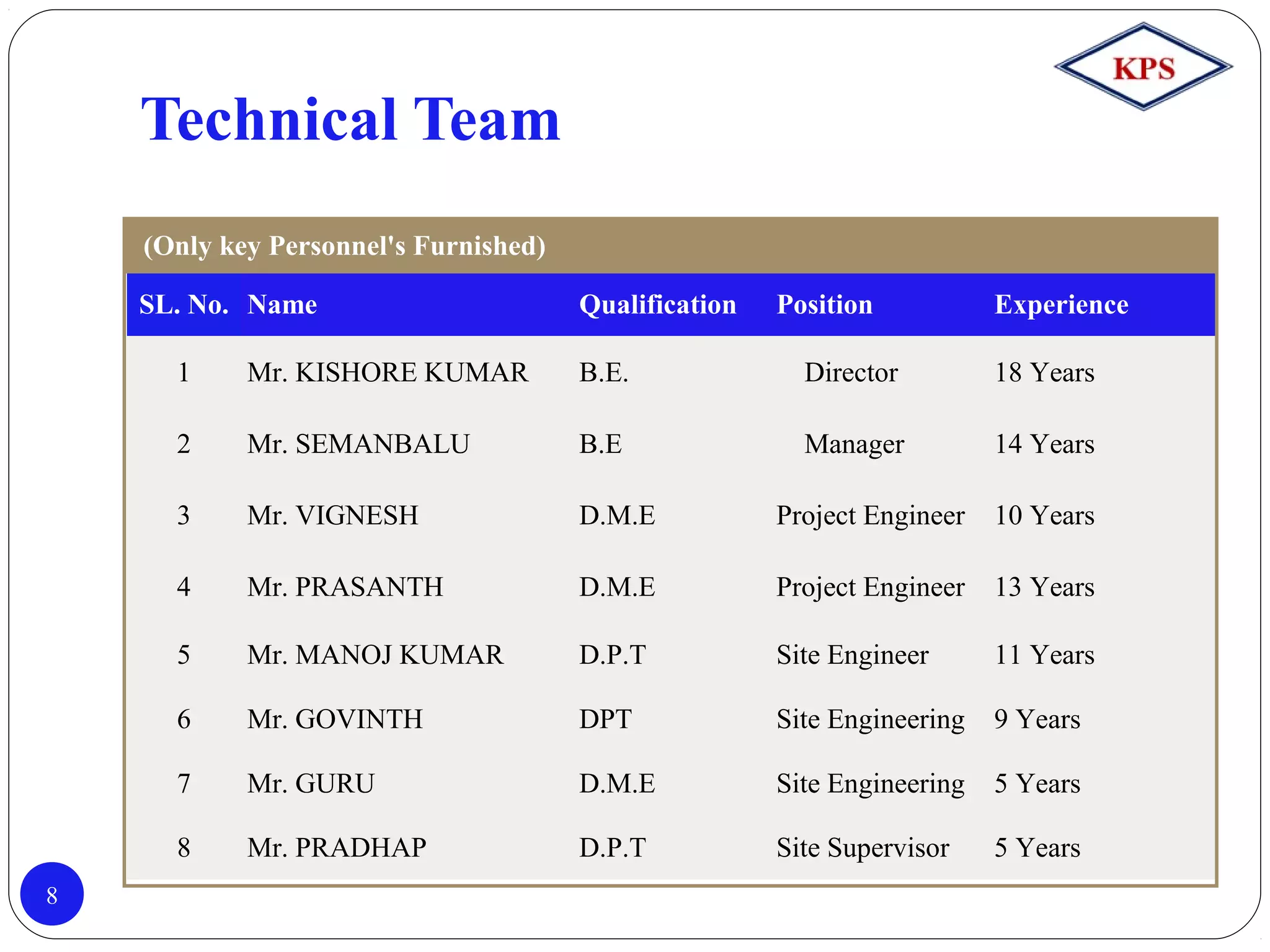 KPS

Technical Team

(Only key Personnel's Furnished)

| SL. No. | Name | Qualification | Position | Experience |
|---|---|---|---|---|
| 1 | Mr. KISHORE KUMAR | B.E. | Director | 18 Years |
| 2 | Mr. SEMANBALU | B.E | Manager | 14 Years |
| 3 | Mr. VIGNESH | D.M.E | Project Engineer | 10 Years |
| 4 | Mr. PRASANTH | D.M.E | Project Engineer | 13 Years |
| 5 | Mr. MANOJ KUMAR | D.P.T | Site Engineer | 11 Years |
| 6 | Mr. GOVINTH | DPT | Site Engineering | 9 Years |
| 7 | Mr. GURU | D.M.E | Site Engineering | 5 Years |
| 8 | Mr. PRADHAP | D.P.T | Site Supervisor | 5 Years |

8